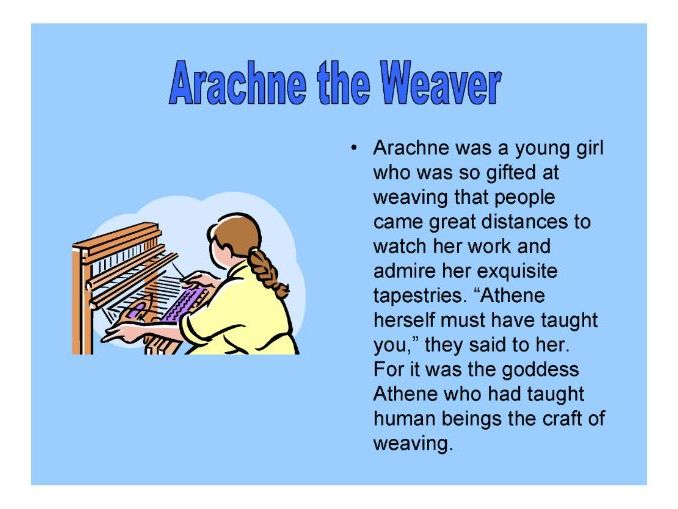 Arachne the Weaver

• Arachne was a young girl who was so gifted at weaving that people came great distances to watch her work and admire her exquisite tapestries. “Athene herself must have taught you,” they said to her. For it was the goddess Athene who had taught human beings the craft of weaving.